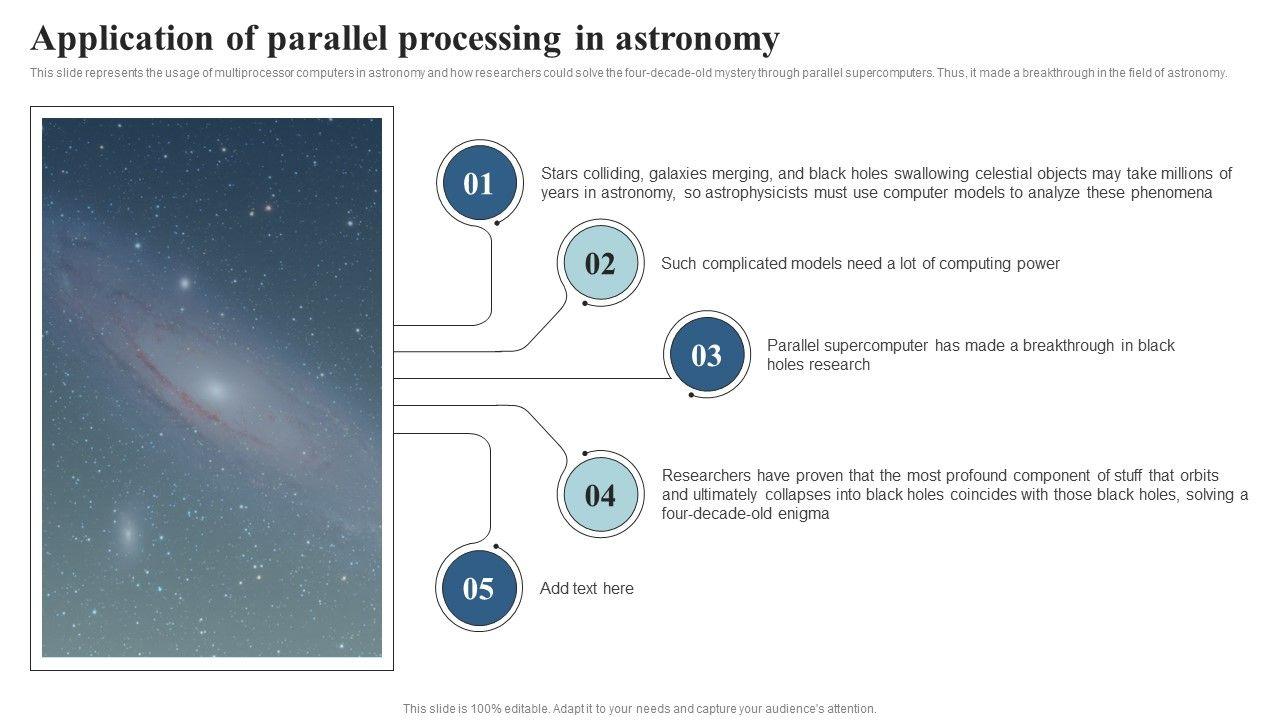 Application of parallel processing in astronomy

This slide represents the usage of multiprocessor computers in astronomy and how researchers could solve the four-decade-old mystery through parallel supercomputers. Thus, it made a breakthrough in the field of astronomy.

01

Stars colliding, galaxies merging, and black holes swallowing celestial objects may take millions of years in astronomy, so astrophysicists must use computer models to analyze these phenomena

02

Such complicated models need a lot of computing power

03

Parallel supercomputer has made a breakthrough in black holes research

04

Researchers have proven that the most profound component of stuff that orbits and ultimately collapses into black holes coincides with those black holes, solving a four-decade-old enigma

05

Add text here

This slide is 100% editable. Adapt it to your needs and capture your audience's attention.